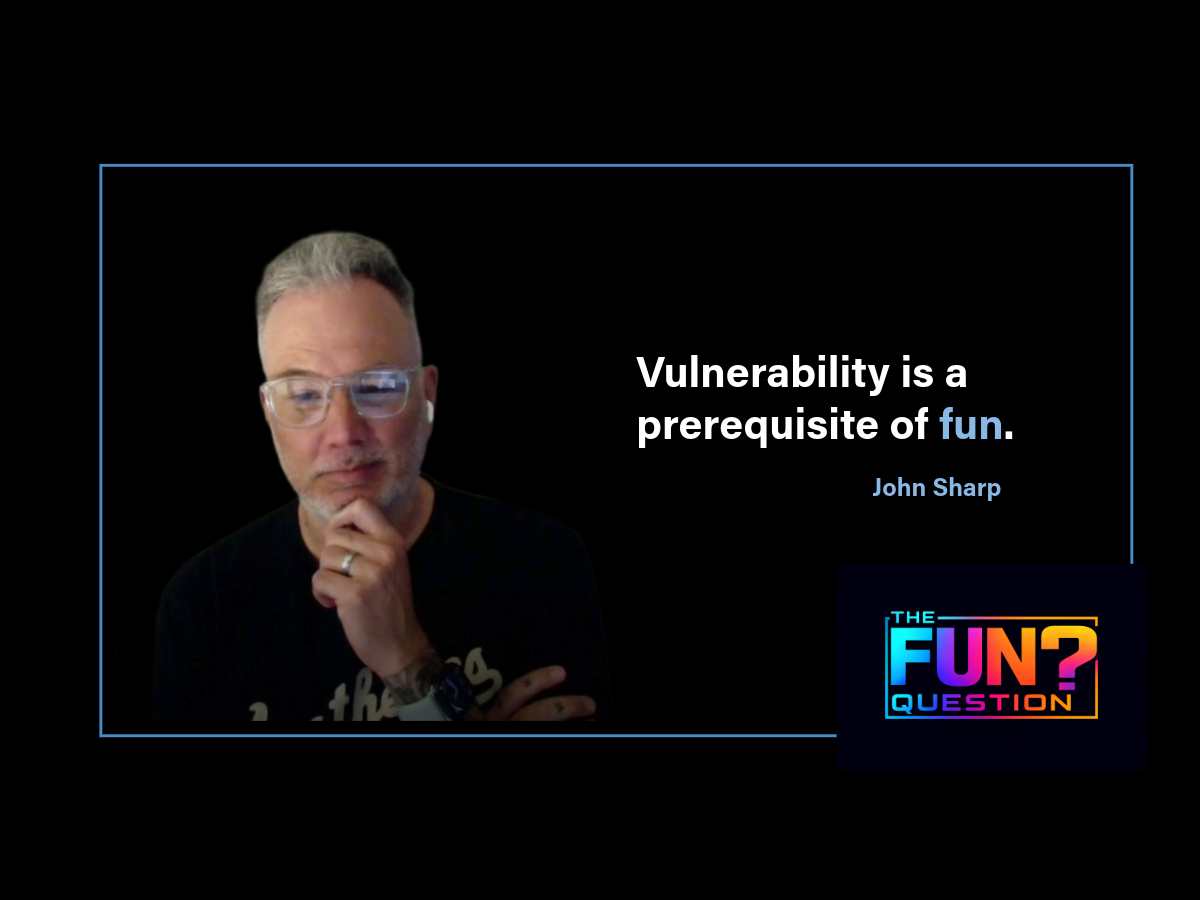 Vulnerability is a prerequisite of fun.

John Sharp

THE FUN? QUESTION